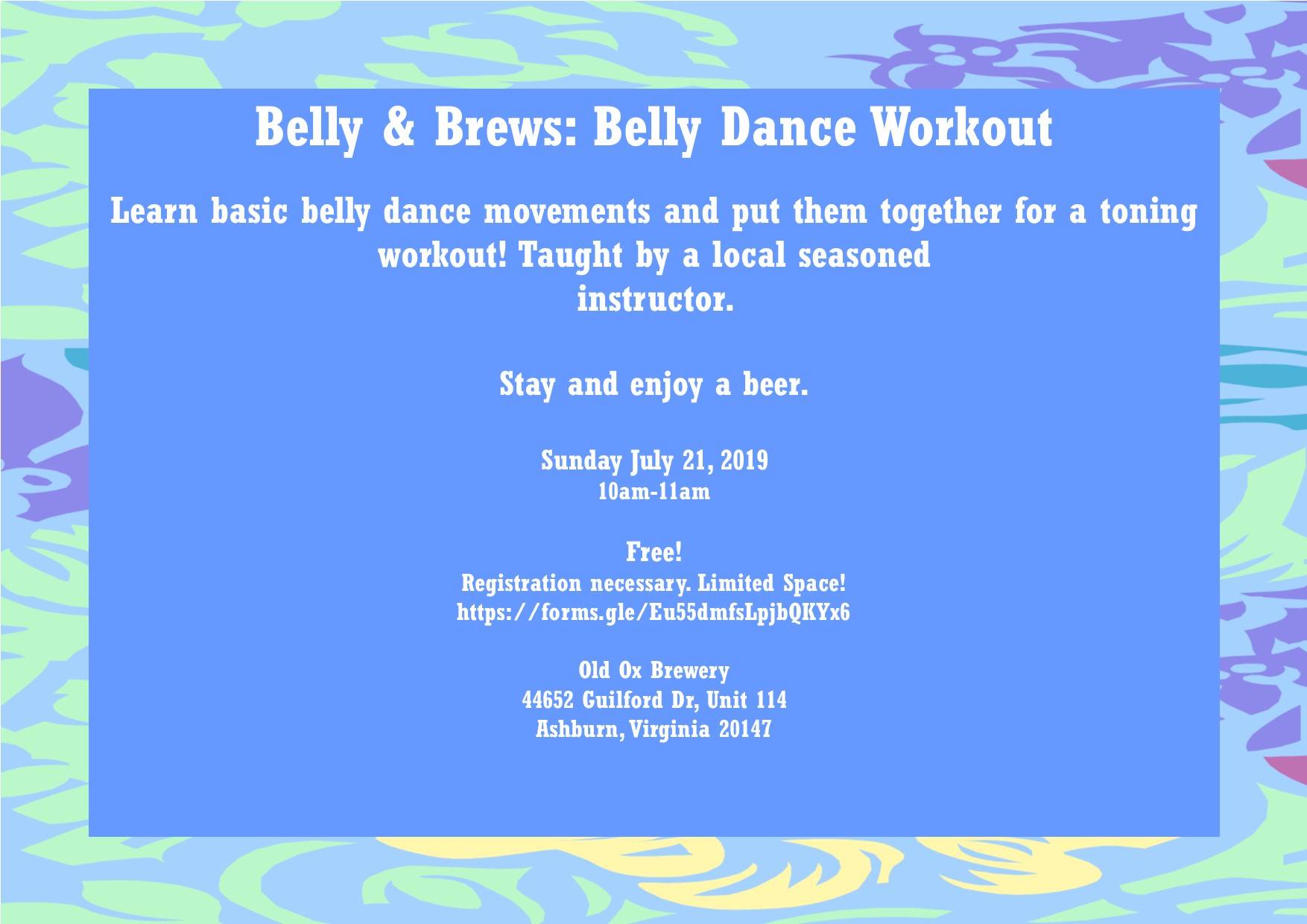 Belly & Brews: Belly Dance Workout

Learn basic belly dance movements and put them together for a toning workout! Taught by a local seasoned instructor.

Stay and enjoy a beer.

Sunday July 21, 2019
10am-11am

Free!
Registration necessary. Limited Space!
https://forms.gle/Eu55dmfsLpjbQKYx6

Old Ox Brewery
44652 Guilford Dr, Unit 114
Ashburn, Virginia 20147